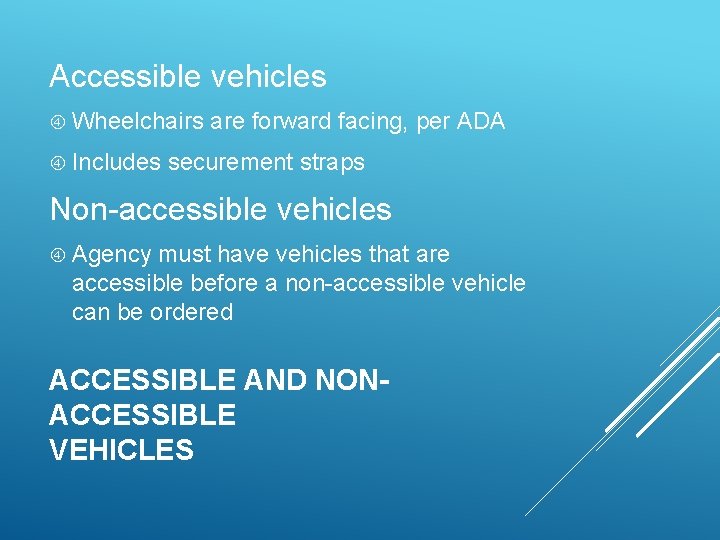 Accessible vehicles

④ Wheelchairs are forward facing, per ADA

④ Includes securement straps

Non-accessible vehicles

④ Agency must have vehicles that are accessible before a non-accessible vehicle can be ordered

ACCESSIBLE AND NON-ACCESSIBLE VEHICLES